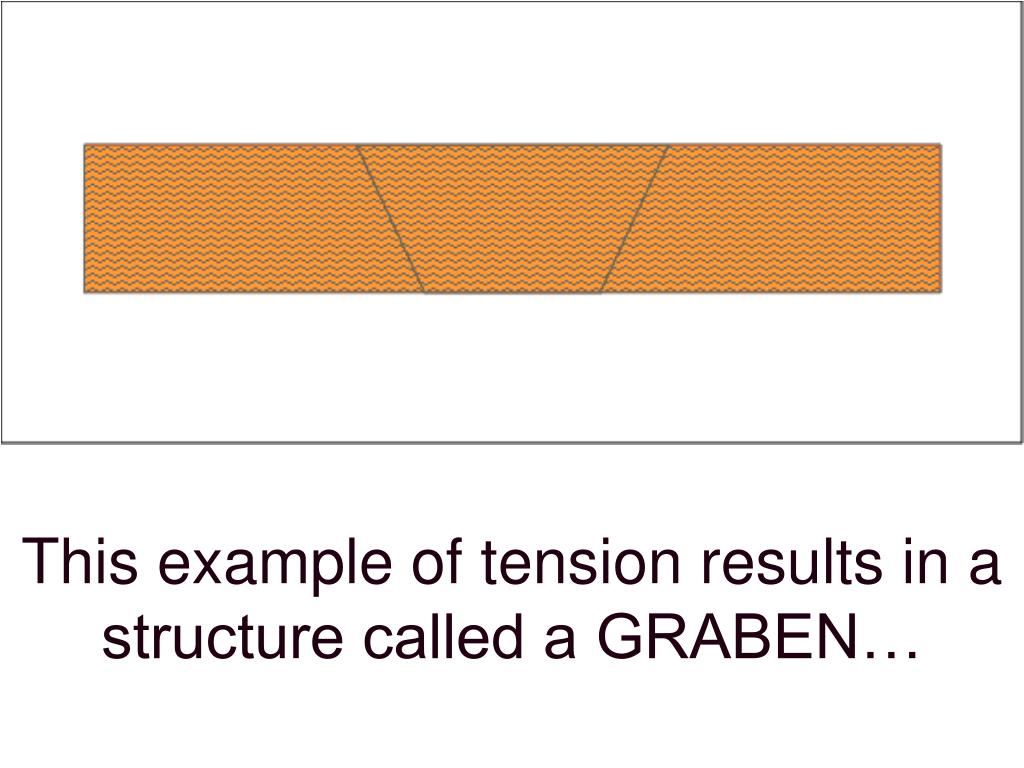 This example of tension results in a structure called a GRABEN…